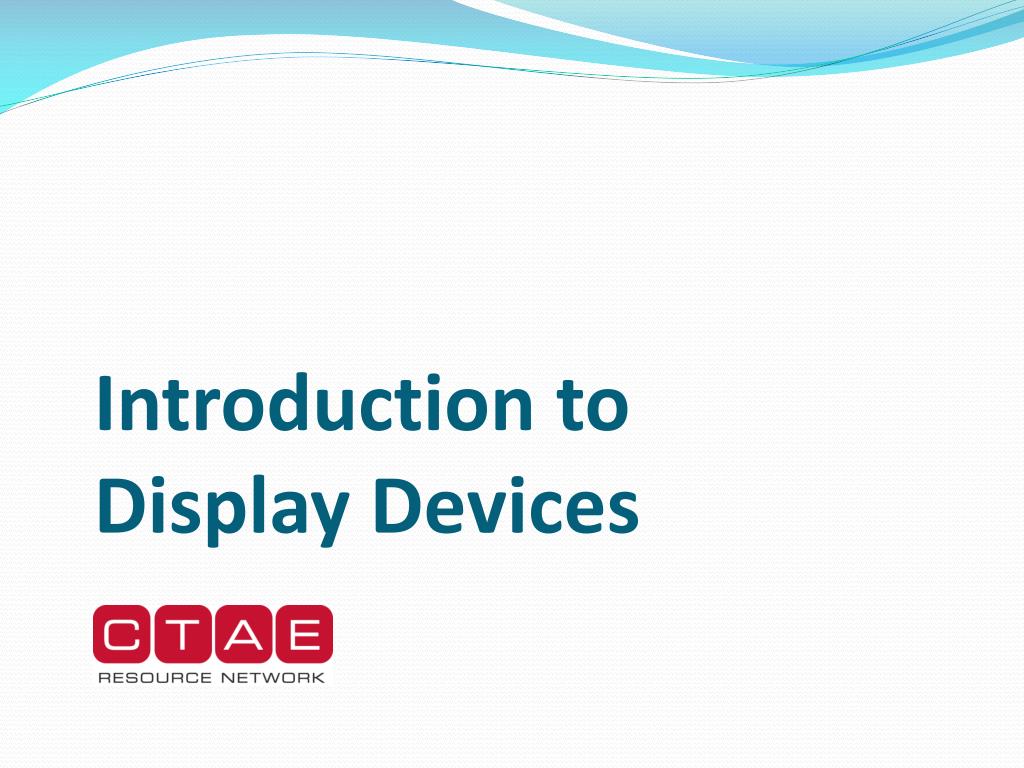 Introduction to Display Devices

CTAE
RESOURCE NETWORK